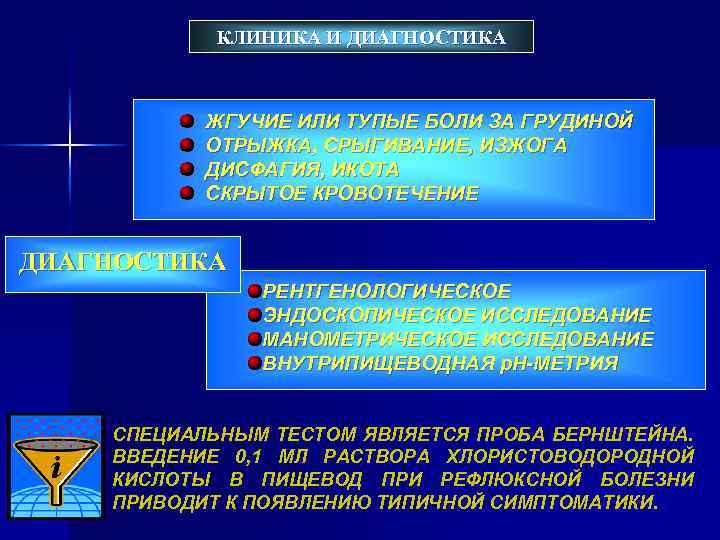 КЛИНИКА И ДИАГНОСТИКА

ЖГУЧИЕ ИЛИ ТУПЫЕ БОЛИ ЗА ГРУДИНОЙ
ОТРЫЖКА, СРЫГИВАНИЕ, ИЗЖОГА
ДИСФАГИЯ, ИКОТА
СКРЫТОЕ КРОВОТЕЧЕНИЕ

ДИАГНОСТИКА

РЕНТГЕНОЛОГИЧЕСКОЕ
ЭНДОСКОПИЧЕСКОЕ ИССЛЕДОВАНИЕ
МАНОМЕТРИЧЕСКОЕ ИССЛЕДОВАНИЕ
ВНУТРИПИЩЕВОДНАЯ pH-МЕТРИЯ

i

СПЕЦИАЛЬНЫМ ТЕСТОМ ЯВЛЯЕТСЯ ПРОБА БЕРНШТЕЙНА. ВВЕДЕНИЕ 0,1 МЛ РАСТВОРА ХЛОРИСТОВОДОРОДНОЙ КИСЛОТЫ В ПИЩЕВОД ПРИ РЕФЛЮКСНОЙ БОЛЕЗНИ ПРИВОДИТ К ПОЯВЛЕНИЮ ТИПИЧНОЙ СИМПТОМАТИКИ.